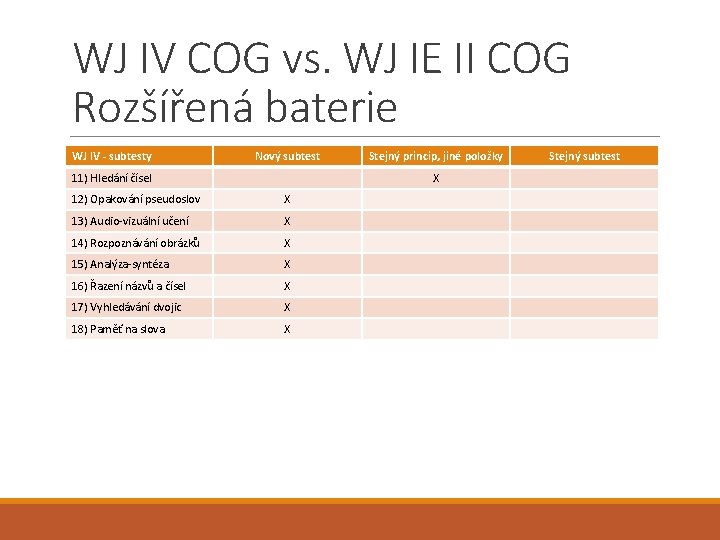 WJ IV COG vs. WJ IE II COG
Rozšířená baterie

| WJ IV - subtesty | Nový subtest | Stejný princip, jiné položky | Stejný subtest |
|---|---|---|---|
| 11) Hledání čísel | | X | |
| 12) Opakování pseudoslov | X | | |
| 13) Audio-vizuální učení | X | | |
| 14) Rozpoznávání obrázků | X | | |
| 15) Analýza-syntéza | X | | |
| 16) Řazení názvů a čísel | X | | |
| 17) Vyhledávání dvojic | X | | |
| 18) Paměť na slova | X | | |